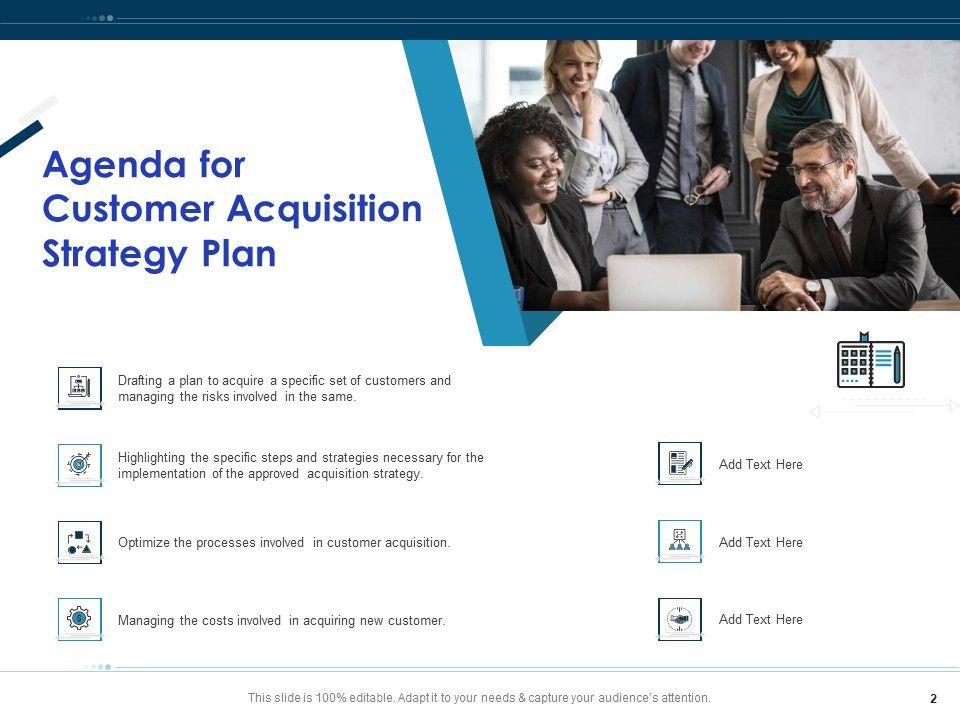 Agenda for Customer Acquisition Strategy Plan

Drafting a plan to acquire a specific set of customers and managing the risks involved in the same.

Highlighting the specific steps and strategies necessary for the implementation of the approved acquisition strategy.

Optimize the processes involved in customer acquisition.

Managing the costs involved in acquiring new customer.

Add Text Here

Add Text Here

Add Text Here

This slide is 100% editable. Adapt it to your needs & capture your audience's attention.

2